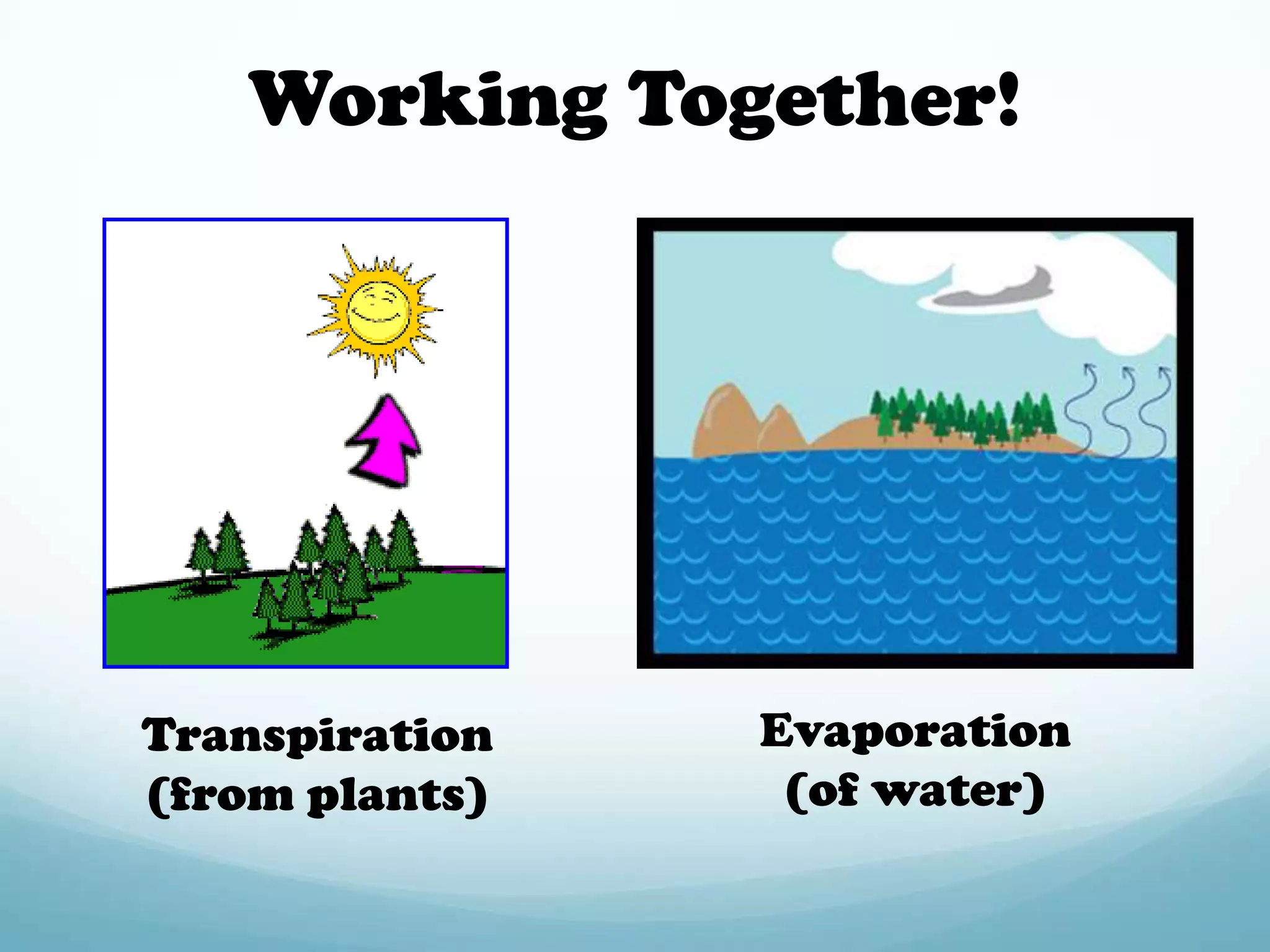 Working Together!

Transpiration
(from plants)

Evaporation
(of water)